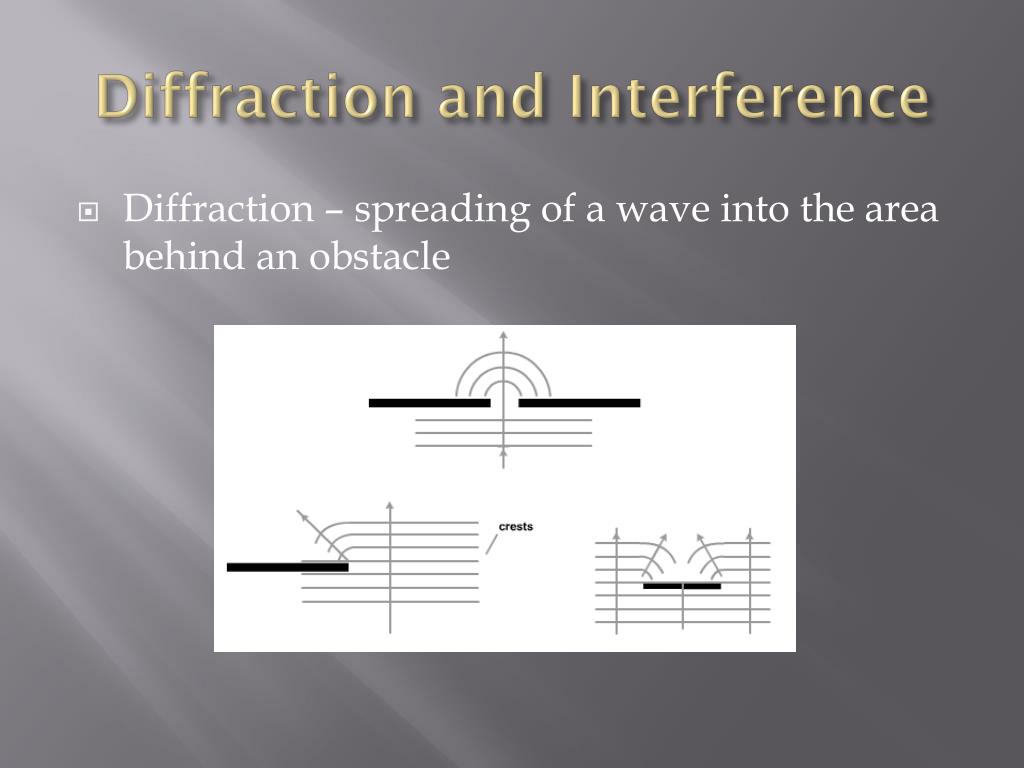 Diffraction and Interference

Diffraction – spreading of a wave into the area behind an obstacle

crests